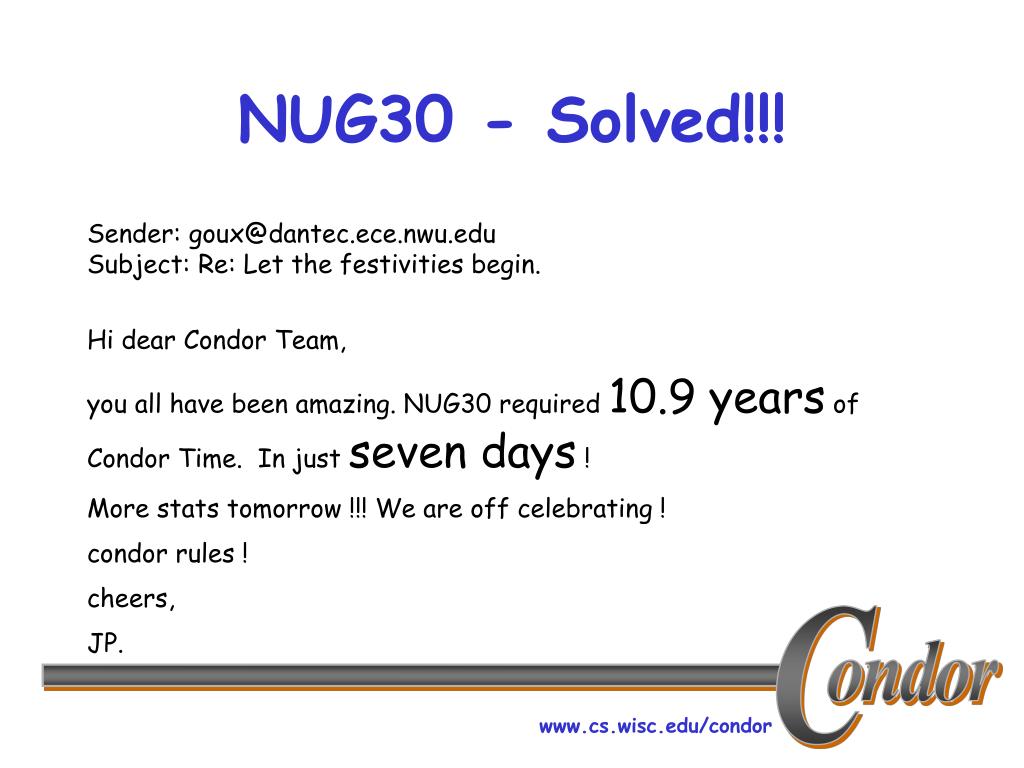 NUG30 - Solved!!!

Sender: goux@dantec.ece.nwu.edu
Subject: Re: Let the festivities begin.

Hi dear Condor Team,

you all have been amazing. NUG30 required 10.9 years of Condor Time. In just seven days !

More stats tomorrow !!! We are off celebrating !

condor rules !

cheers,

JP.

Condor

www.cs.wisc.edu/condor